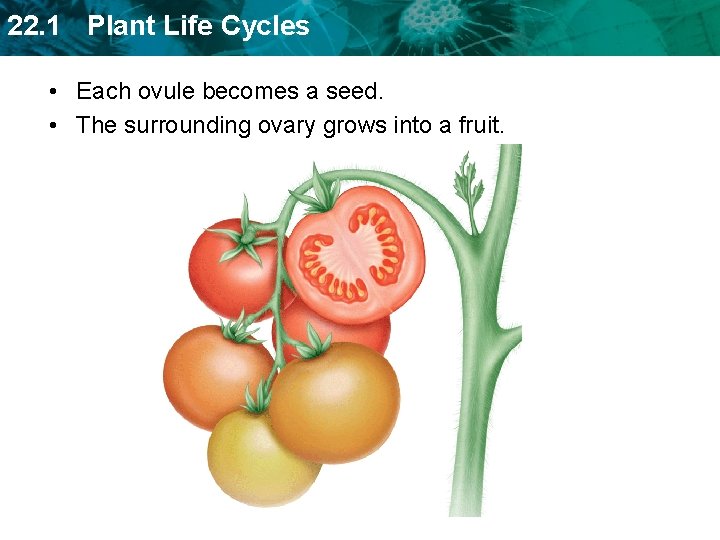 22.1 Plant Life Cycles

• Each ovule becomes a seed.
• The surrounding ovary grows into a fruit.